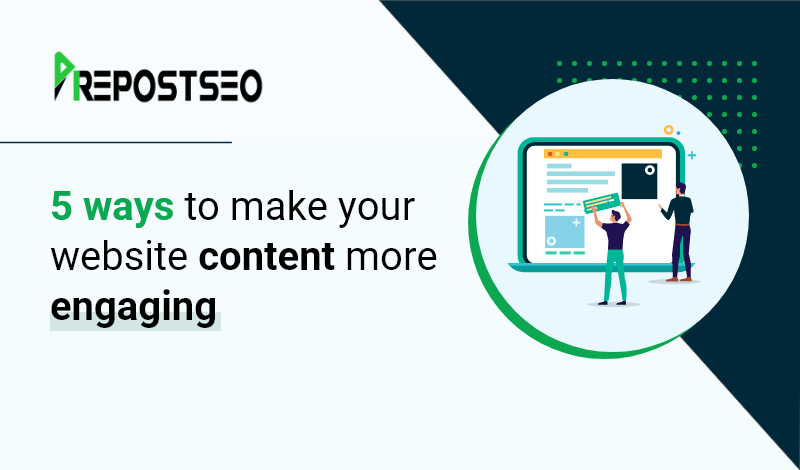 PREPOSTSEO

5 ways to make your website content more engaging